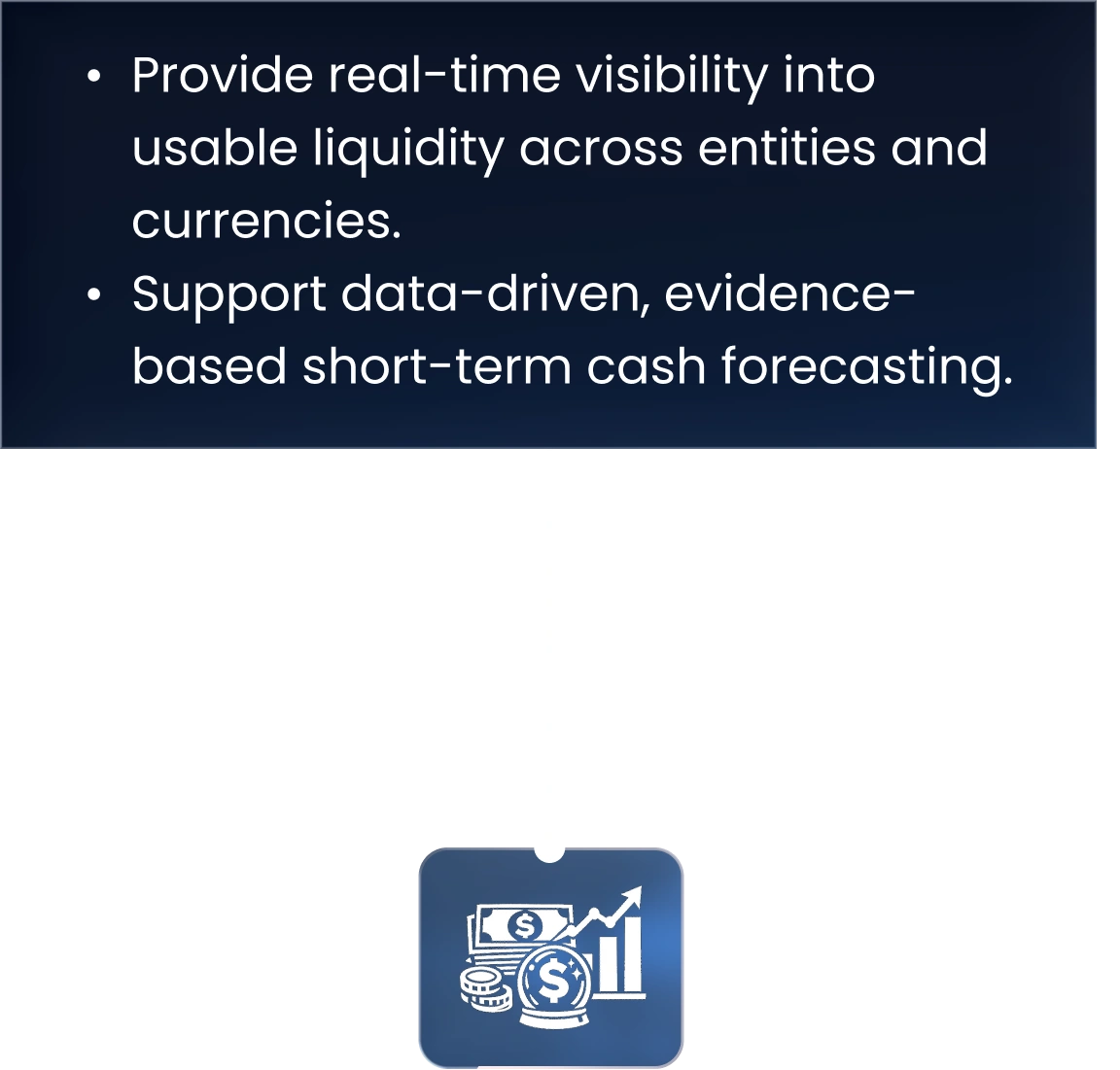 • Provide real-time visibility into usable liquidity across entities and currencies.
• Support data-driven, evidence-based short-term cash forecasting.